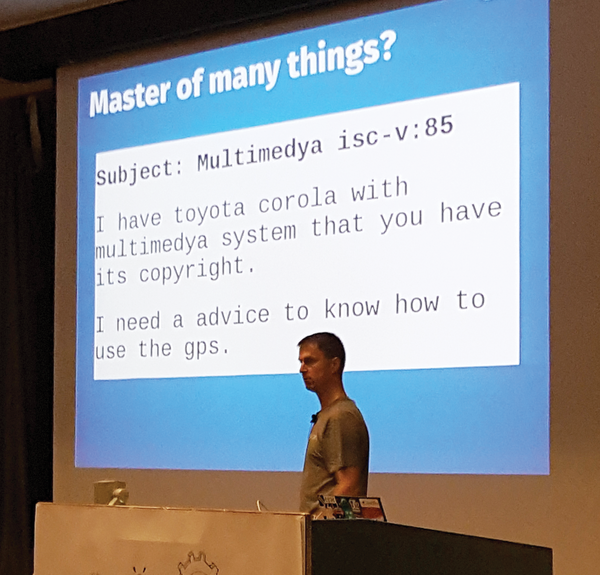 Master of many things?

Subject: Multimedya isc-v:85

I have toyota corola with multimedya system that you have its copyright.

I need a advice to know how to use the gps.